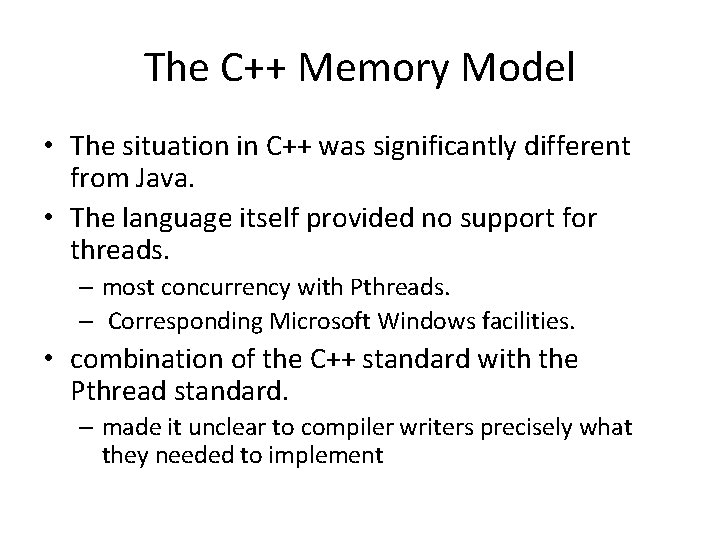 The C++ Memory Model

• The situation in C++ was significantly different from Java.
• The language itself provided no support for threads.
  – most concurrency with Pthreads.
  – Corresponding Microsoft Windows facilities.
• combination of the C++ standard with the Pthread standard.
  – made it unclear to compiler writers precisely what they needed to implement